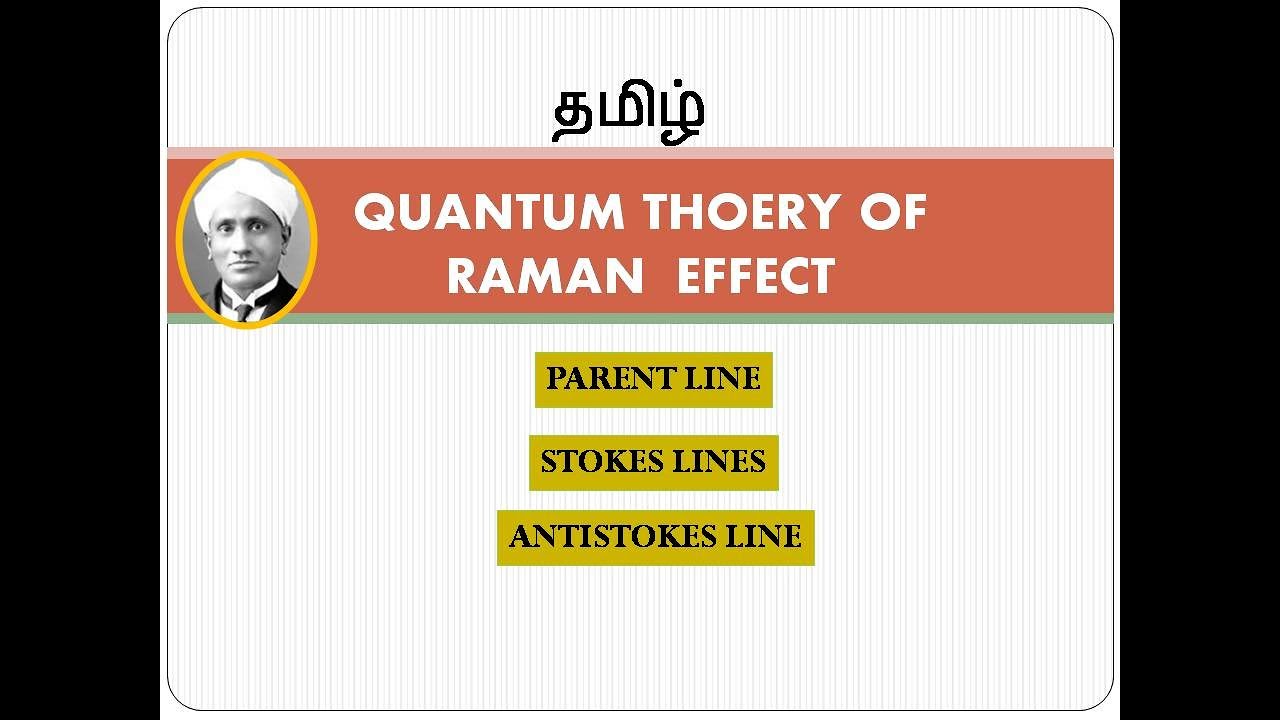 தமிழ்

QUANTUM THOERY OF RAMAN EFFECT

PARENT LINE

STOKES LINES

ANTISTOKES LINE